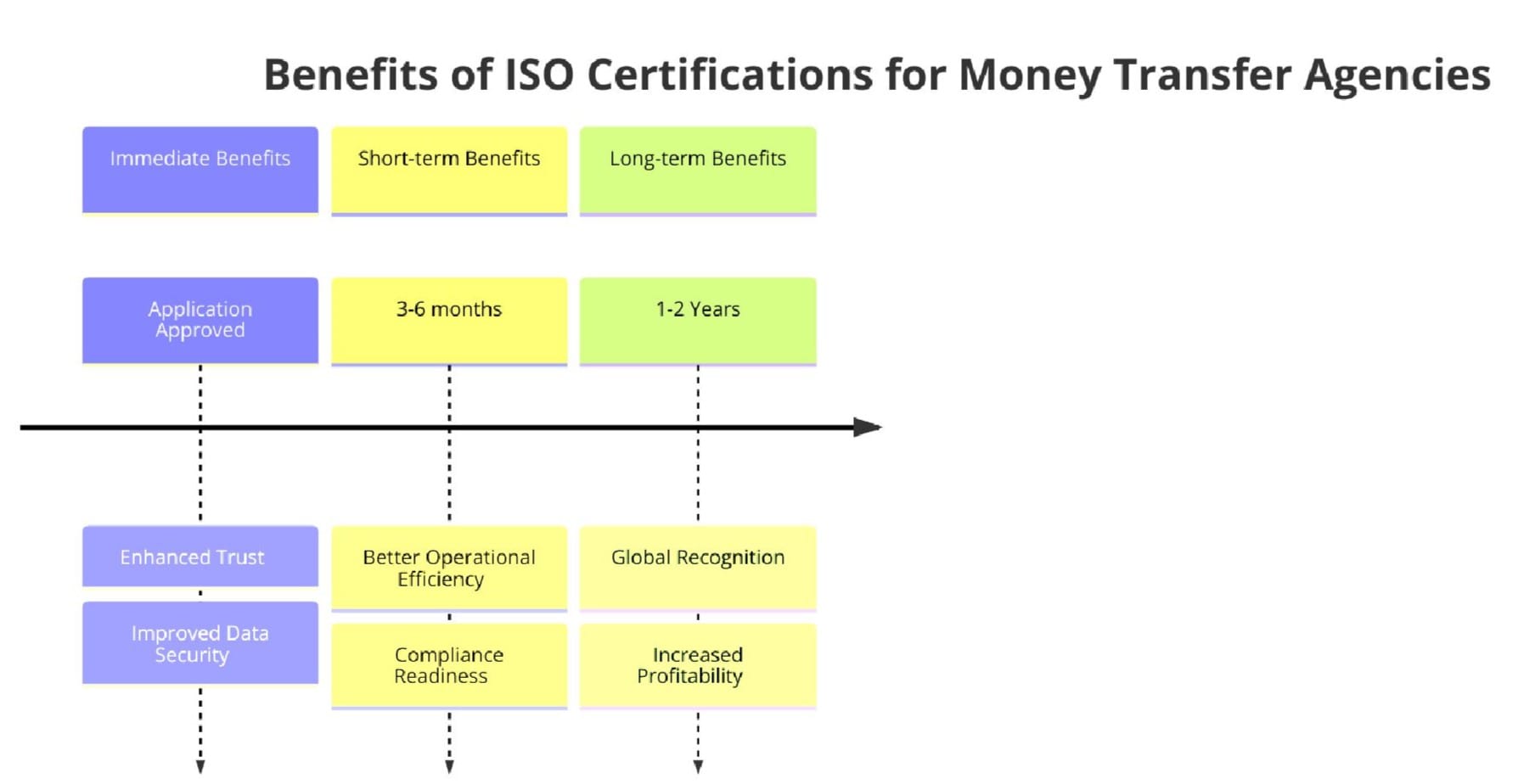 Benefits of ISO Certifications for Money Transfer Agencies

Immediate Benefits

Short-term Benefits

Long-term Benefits

Application Approved

3-6 months

1-2 Years

Enhanced Trust

Improved Data Security

Better Operational Efficiency

Compliance Readiness

Global Recognition

Increased Profitability